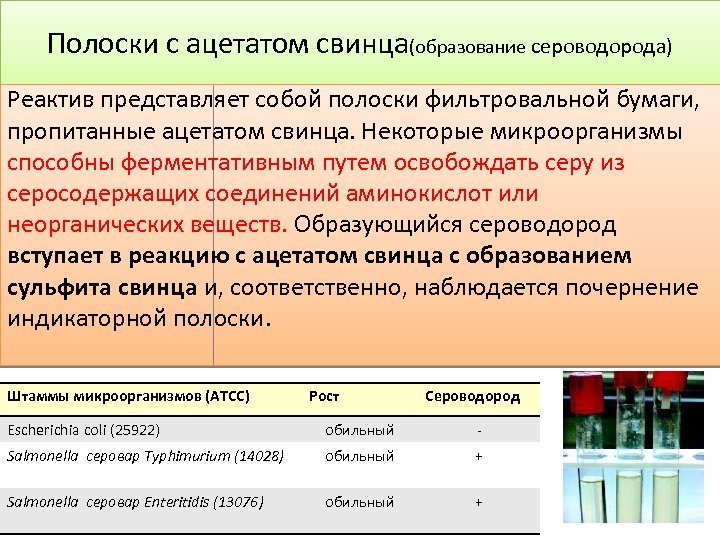 Полоски с ацетатом свинца(образование сероводорода)

Реактив представляет собой полоски фильтровальной бумаги, пропитанные ацетатом свинца. Некоторые микроорганизмы способны ферментативным путем освобождать серу из серосодержащих соединений аминокислот или неорганических веществ. Образующийся сероводород вступает в реакцию с ацетатом свинца с образованием сульфита свинца и, соответственно, наблюдается почернение индикаторной полоски.

| Штаммы микроорганизмов (АТСС) | Рост | Сероводород |
|---|---|---|
| Escherichia coli (25922) | обильный | - |
| Salmonella серовар Typhimurium (14028) | обильный | + |
| Salmonella серовар Enteritidis (13076) | обильный | + |